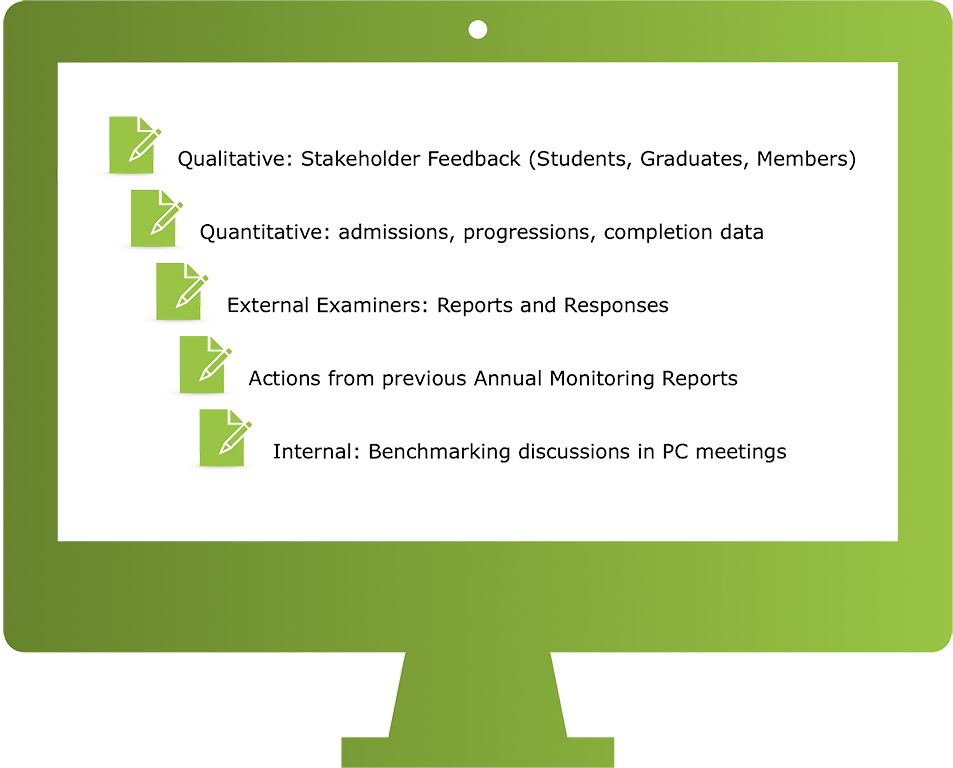 Qualitative: Stakeholder Feedback (Students, Graduates, Members)

Quantitative: admissions, progressions, completion data

External Examiners: Reports and Responses

Actions from previous Annual Monitoring Reports

Internal: Benchmarking discussions in PC meetings